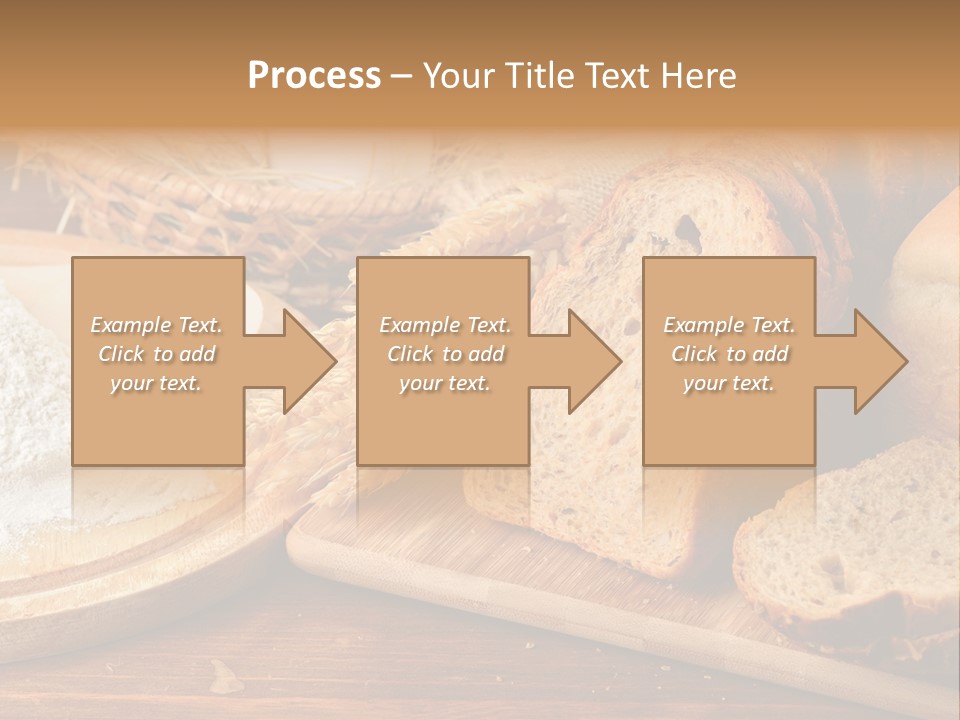 Process – Your Title Text Here

Example Text. Click to add your text.

Example Text. Click to add your text.

Example Text. Click to add your text.